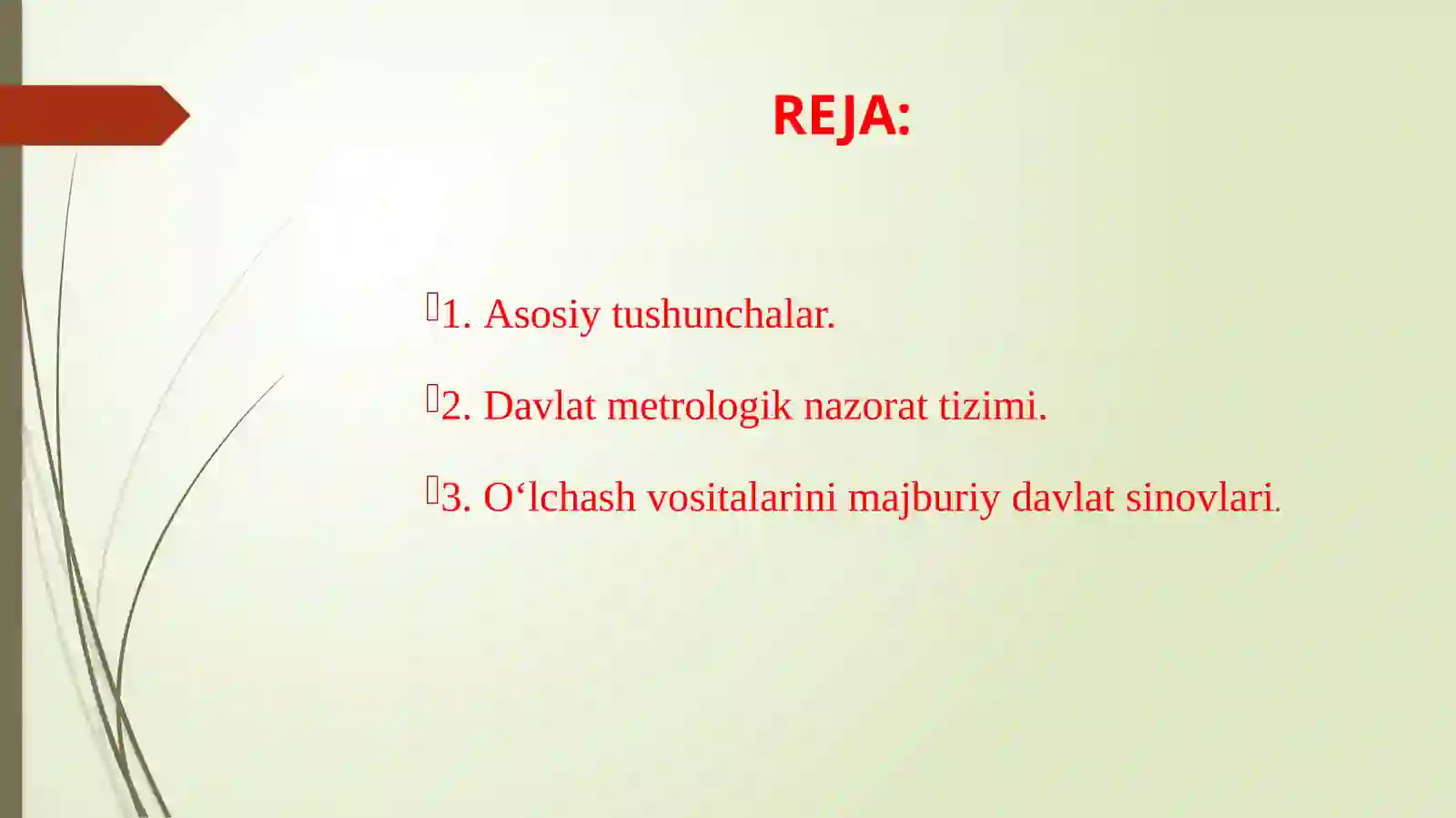 REJA:

1. Asosiy tushunchalar.

2. Davlat metrologik nazorat tizimi.

3. O‘lchash vositalarini majburiy davlat sinovlari.